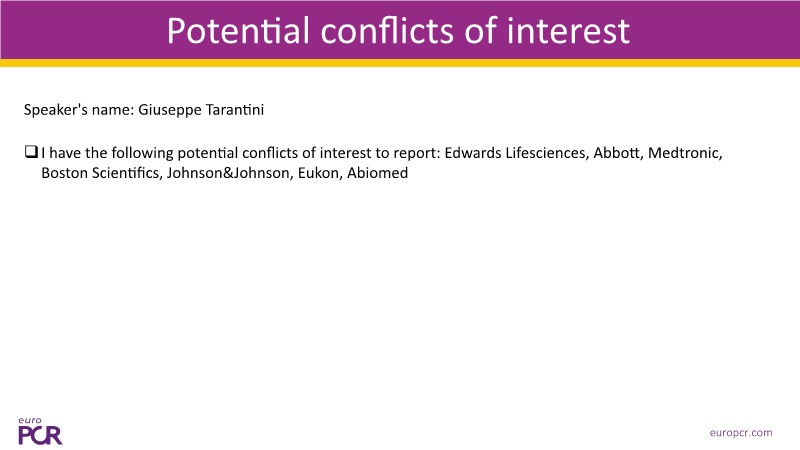 Potential conflicts of interest

Speaker's name: Giuseppe Tarantini

❑ I have the following potential conflicts of interest to report: Edwards Lifesciences, Abbott, Medtronic, Boston Scientifics, Johnson&Johnson, Eukon, Abiomed

euro PCR

europcr.com